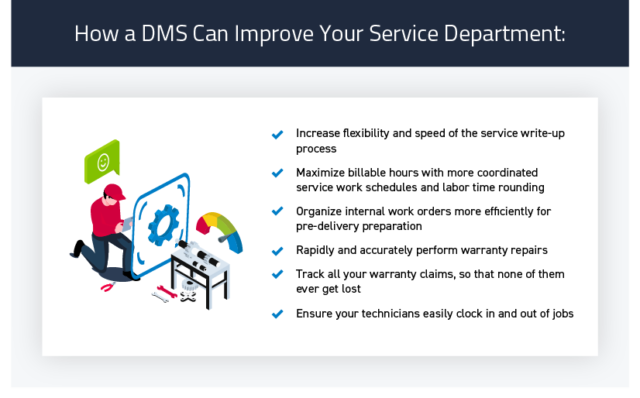 How a DMS Can Improve Your Service Department:

✓ Increase flexibility and speed of the service write-up process

✓ Maximize billable hours with more coordinated service work schedules and labor time rounding

✓ Organize internal work orders more efficiently for pre-delivery preparation

✓ Rapidly and accurately perform warranty repairs

✓ Track all your warranty claims, so that none of them ever get lost

✓ Ensure your technicians easily clock in and out of jobs